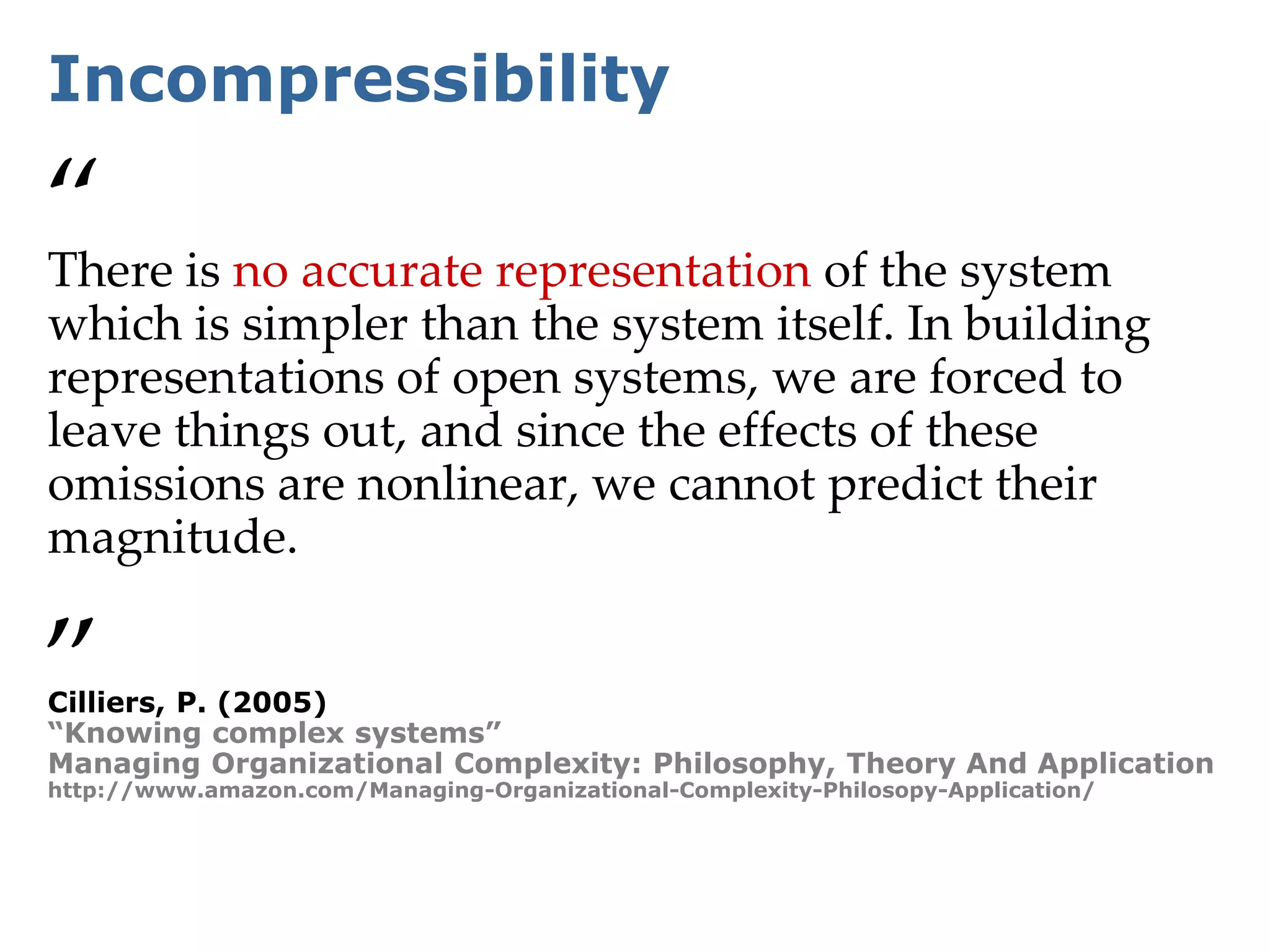 Incompressibility

“

There is no accurate representation of the system which is simpler than the system itself. In building representations of open systems, we are forced to leave things out, and since the effects of these omissions are nonlinear, we cannot predict their magnitude.

”

Cilliers, P. (2005)
“Knowing complex systems”
Managing Organizational Complexity: Philosophy, Theory And Application
http://www.amazon.com/Managing-Organizational-Complexity-Philosopy-Application/